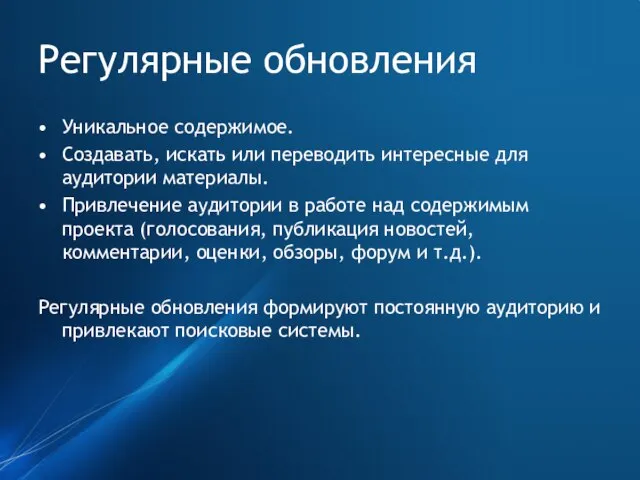 Регулярные обновления

• Уникальное содержимое.
• Создавать, искать или переводить интересные для аудитории материалы.
• Привлечение аудитории в работе над содержимым проекта (голосования, публикация новостей, комментарии, оценки, обзоры, форум и т.д.).

Регулярные обновления формируют постоянную аудиторию и привлекают поисковые системы.